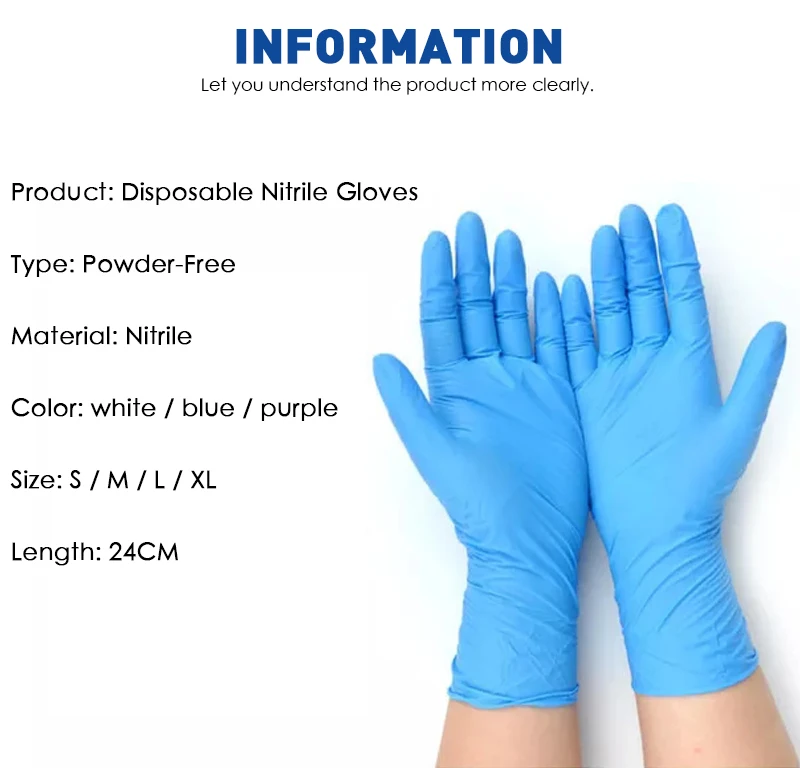 INFORMATION

Let you understand the product more clearly.

Product: Disposable Nitrile Gloves

Type: Powder-Free

Material: Nitrile

Color: white / blue / purple

Size: S / M / L / XL

Length: 24CM